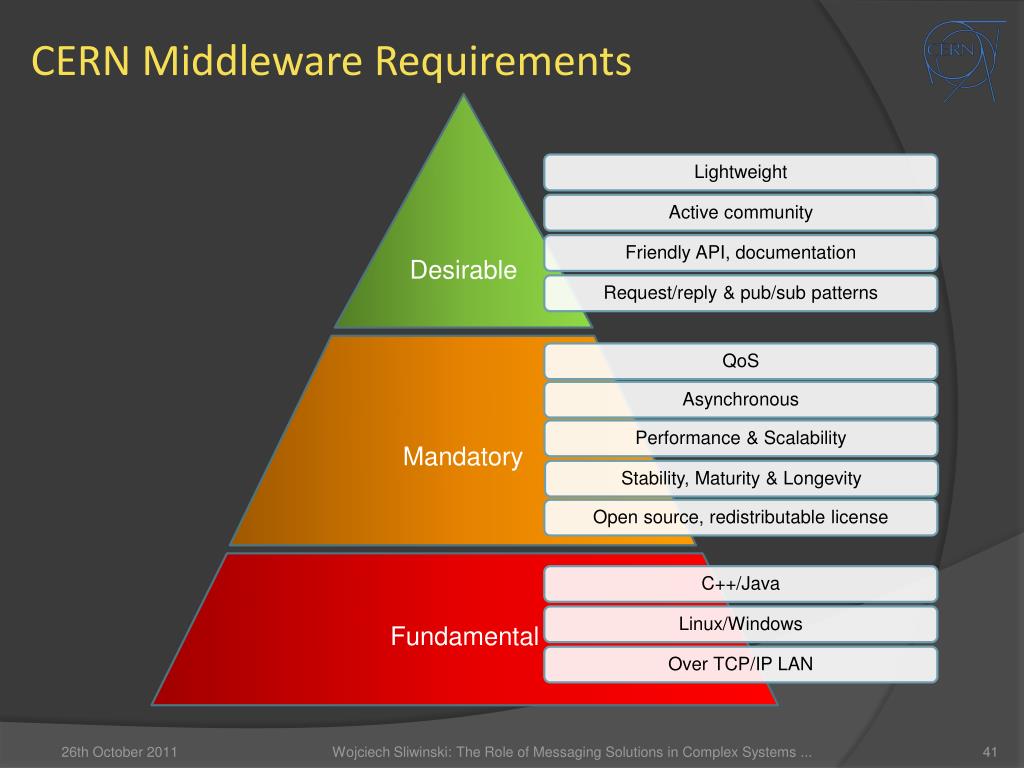 CERN Middleware Requirements

CERN

Desirable

Lightweight

Active community

Friendly API, documentation

Request/reply & pub/sub patterns

Mandatory

QoS

Asynchronous

Performance & Scalability

Stability, Maturity & Longevity

Open source, redistributable license

Fundamental

C++/Java

Linux/Windows

Over TCP/IP LAN

26th October 2011

Wojciech Sliwinski: The Role of Messaging Solutions in Complex Systems ...

41